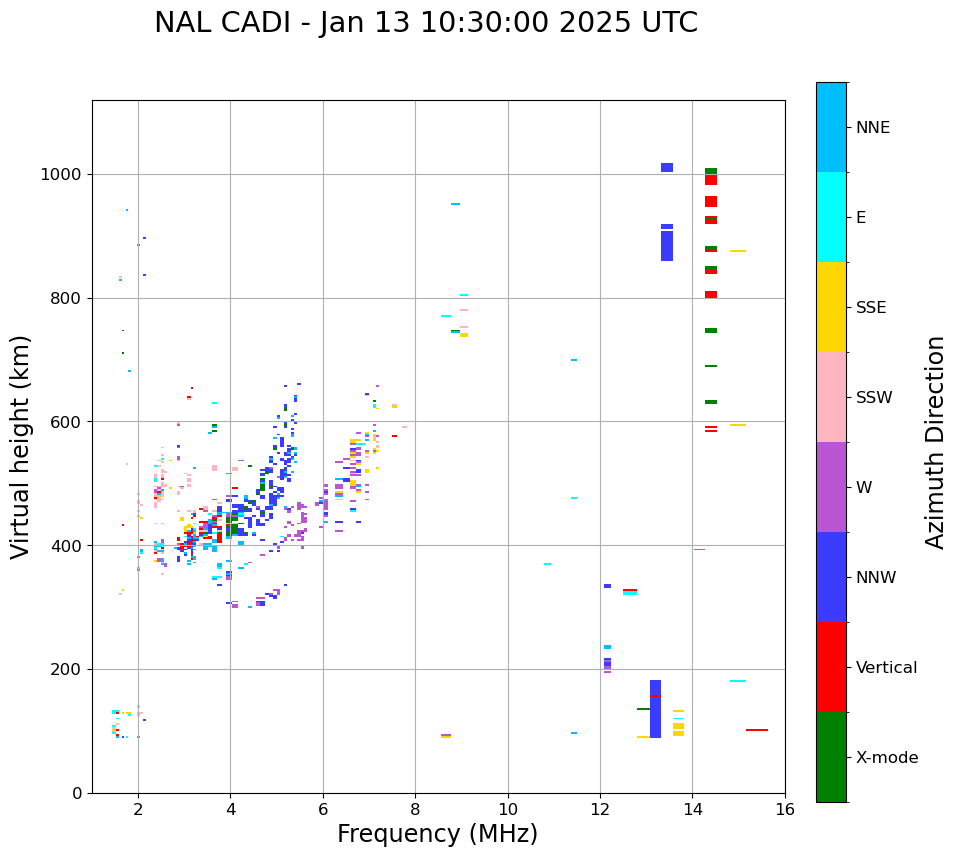 NAL CADI - Jan 13 10:30:00 2025 UTC

Virtual height (km)

1000
800
600
400
200
0

2
4
6
8
10
12
14
16

Frequency (MHz)

NNE
E
SSE
SSW
W
NNW
Vertical
X-mode

Azimuth Direction